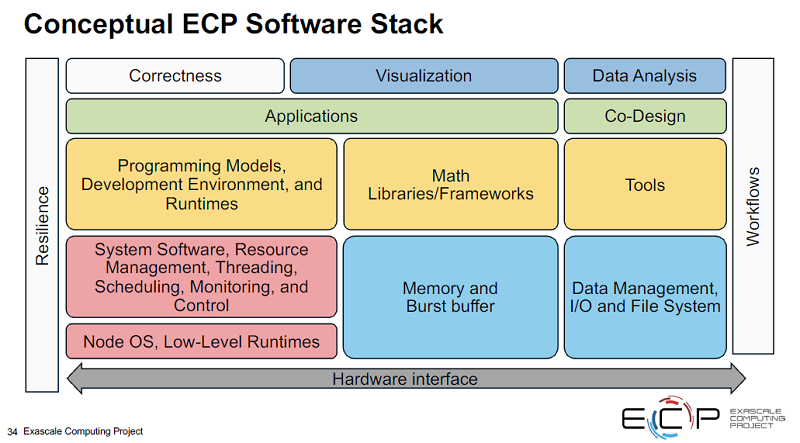 Conceptual ECP Software Stack

Resilience

Correctness

Visualization

Data Analysis

Applications

Co-Design

Programming Models, Development Environment, and Runtimes

Math Libraries/Frameworks

Tools

System Software, Resource Management, Threading, Scheduling, Monitoring, and Control

Node OS, Low-Level Runtimes

Memory and Burst buffer

Data Management, I/O and File System

Workflows

Hardware interface

34 Exascale Computing Project

ECP EXASCALE COMPUTING PROJECT